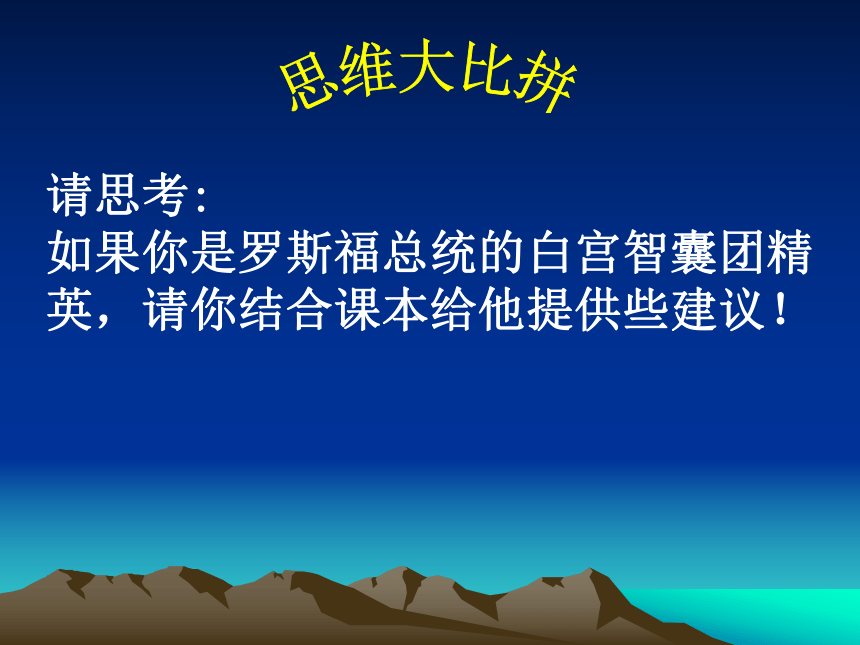 思维大比拼

请思考:
如果你是罗斯福总统的白宫智囊团精英，请你结合课本给他提供些建议！